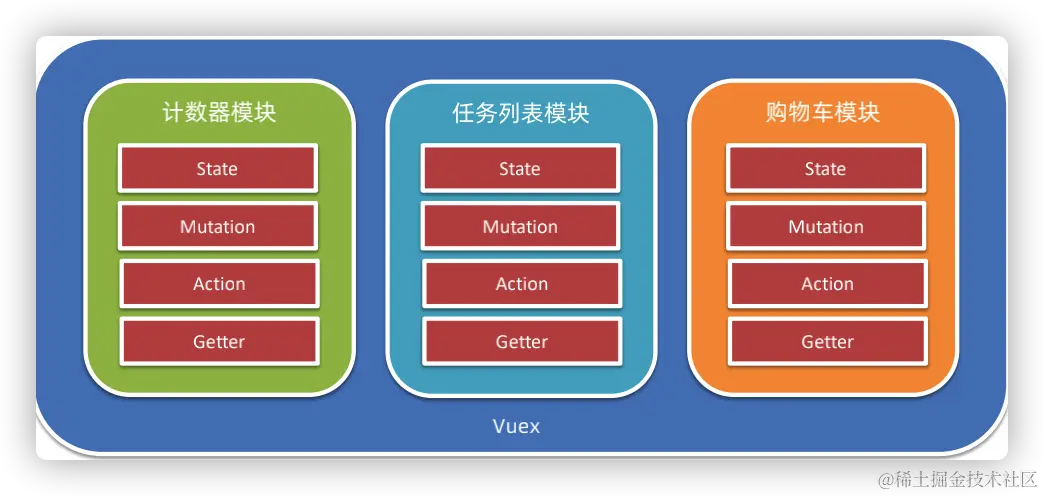 计数器模块

State

Mutation

Action

Getter

任务列表模块

State

Mutation

Action

Getter

购物车模块

State

Mutation

Action

Getter

Vuex

@稀土掘金技术社区